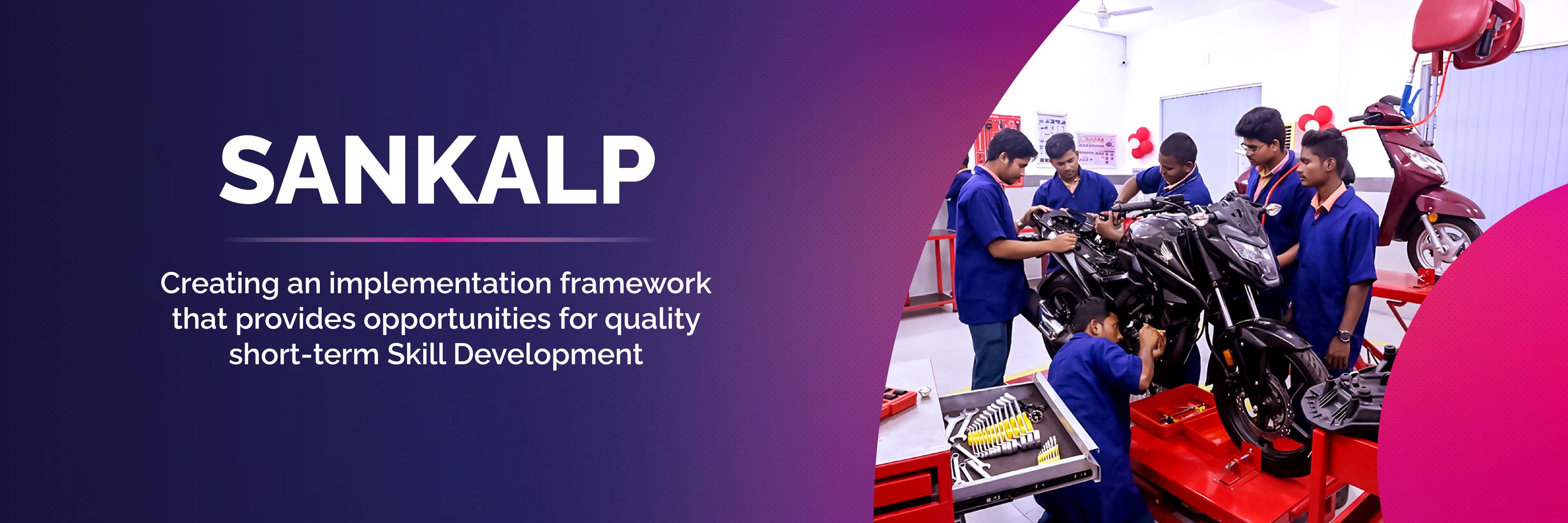 SANKALP

Creating an implementation framework that provides opportunities for quality short-term Skill Development